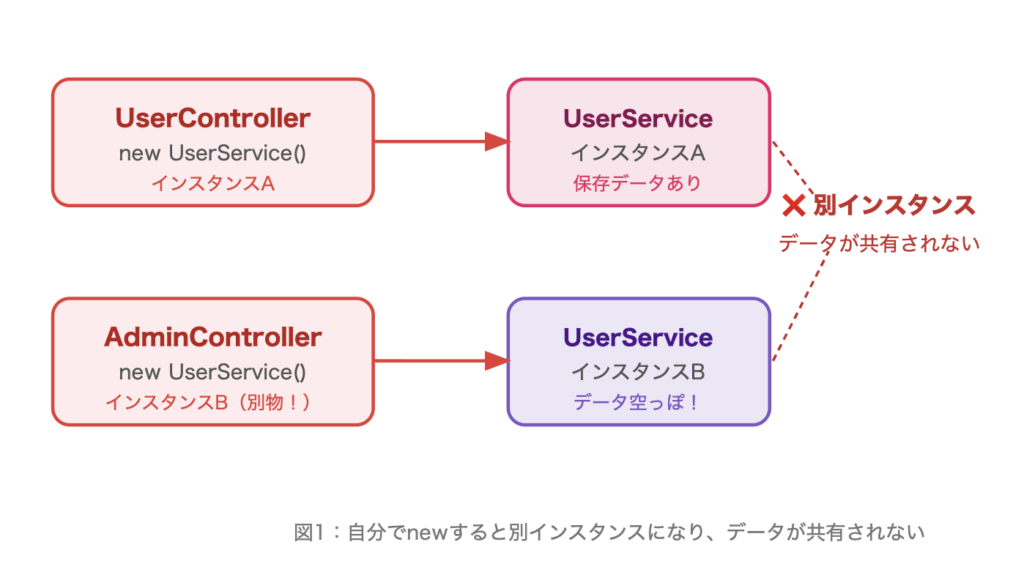 UserController
new UserService()
インスタンスA

UserService
インスタンスA
保存データあり

✕ 別インスタンス
データが共有されない

AdminController
new UserService()
インスタンスB（別物！）

UserService
インスタンスB
データ空っぽ！

図1：自分でnewすると別インスタンスになり、データが共有されない